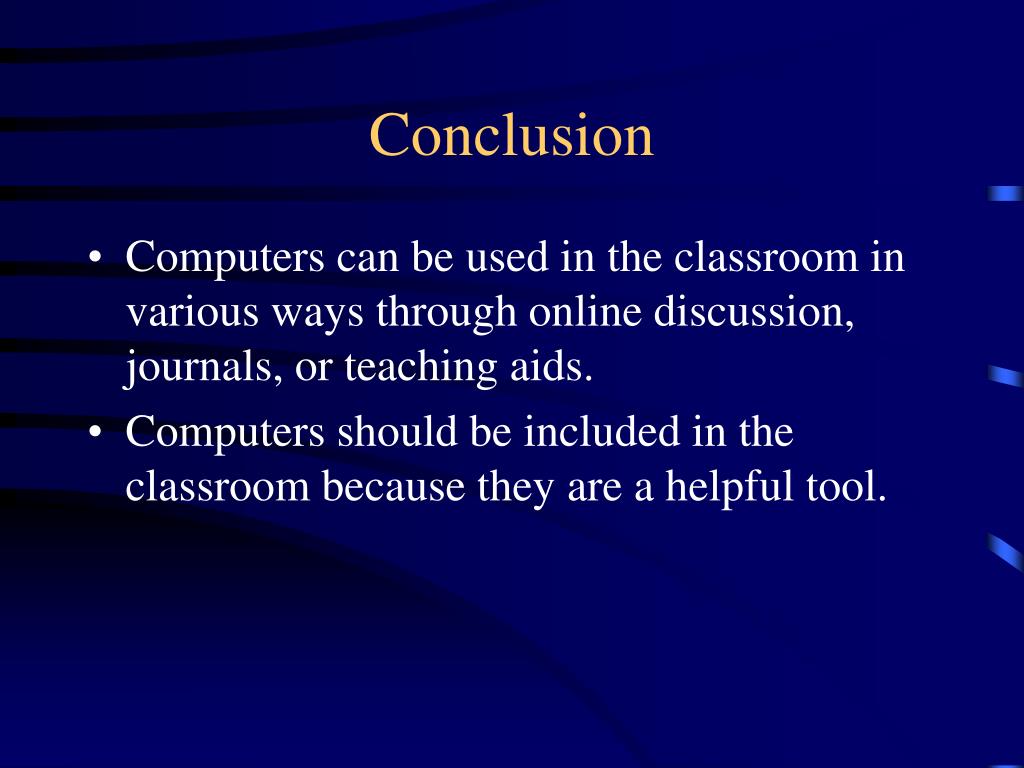 Conclusion

• Computers can be used in the classroom in various ways through online discussion, journals, or teaching aids.
• Computers should be included in the classroom because they are a helpful tool.